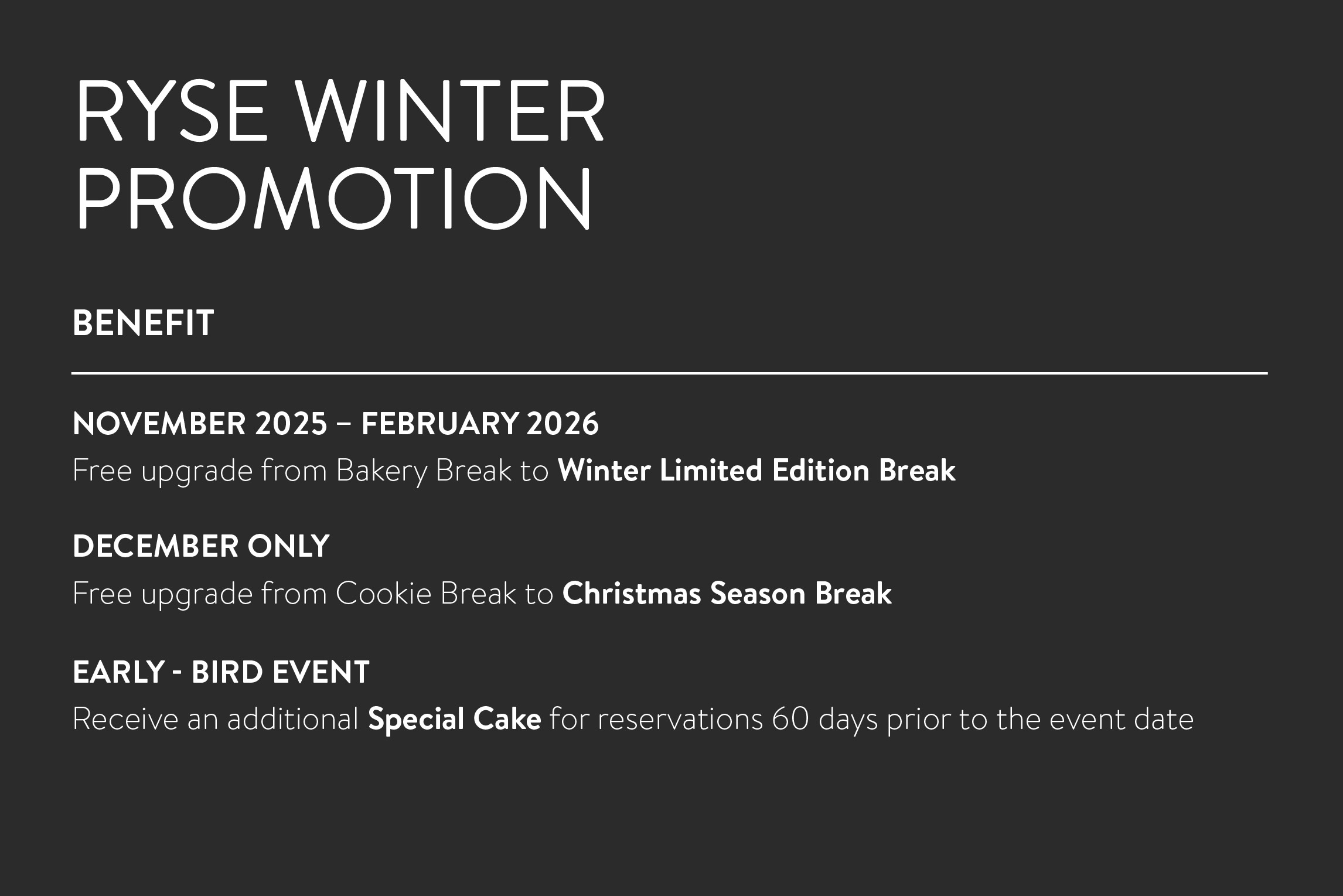 RYSE WINTER PROMOTION

BENEFIT

NOVEMBER 2025 – FEBRUARY 2026

Free upgrade from Bakery Break to Winter Limited Edition Break

DECEMBER ONLY

Free upgrade from Cookie Break to Christmas Season Break

EARLY - BIRD EVENT

Receive an additional Special Cake for reservations 60 days prior to the event date